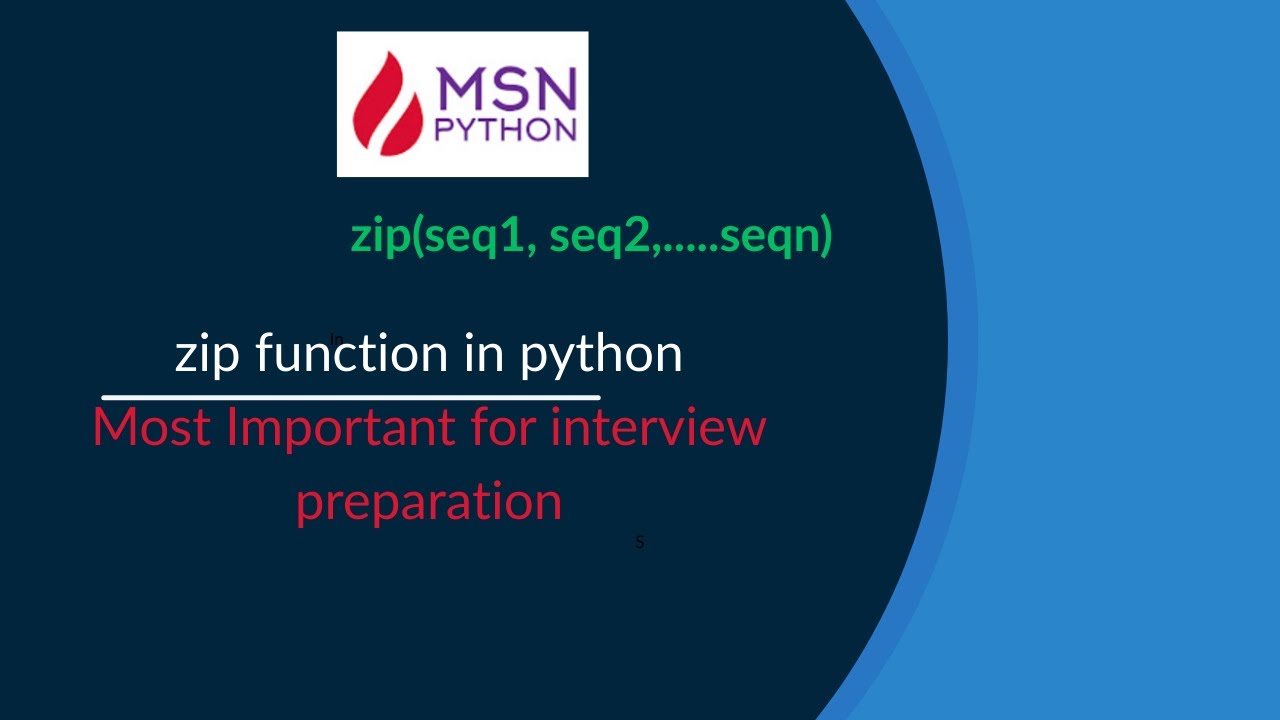 MSN
PYTHON

zip(seq1, seq2,.....seqn)

zip function in python

Most Important for interview preparation

s